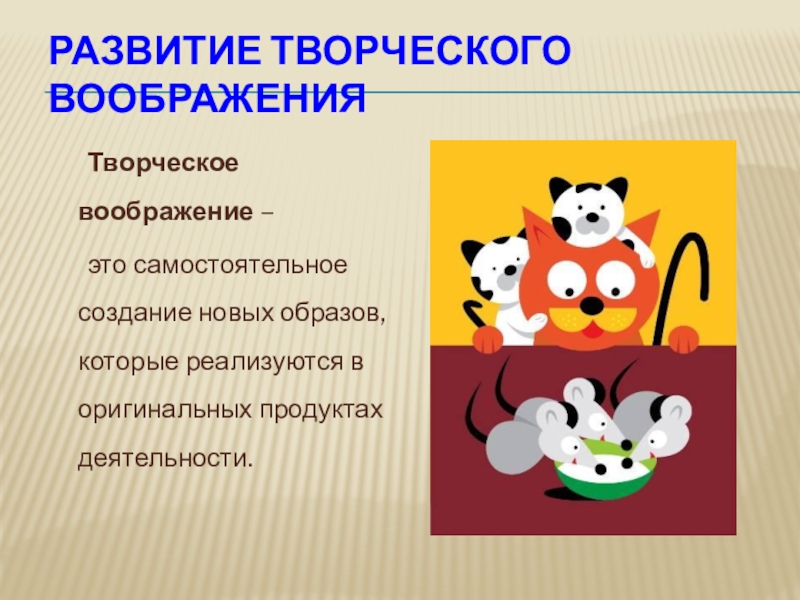 РАЗВИТИЕ ТВОРЧЕСКОГО ВООБРАЖЕНИЯ

Творческое воображение –

это самостоятельное создание новых образов, которые реализуются в оригинальных продуктах деятельности.